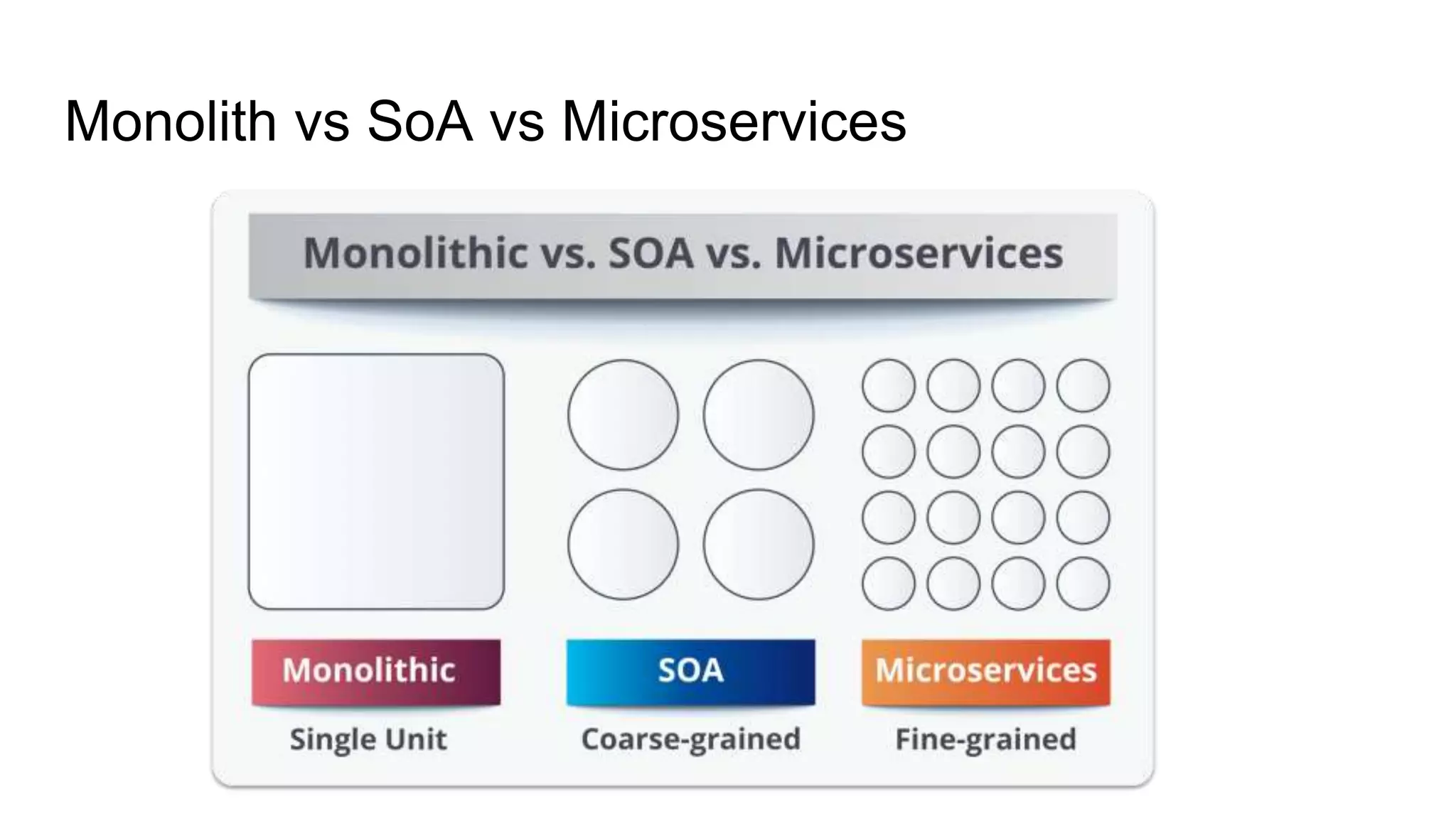 Monolith vs SoA vs Microservices

Monolithic vs. SOA vs. Microservices

Monolithic
Single Unit

SOA
Coarse-grained

Microservices
Fine-grained